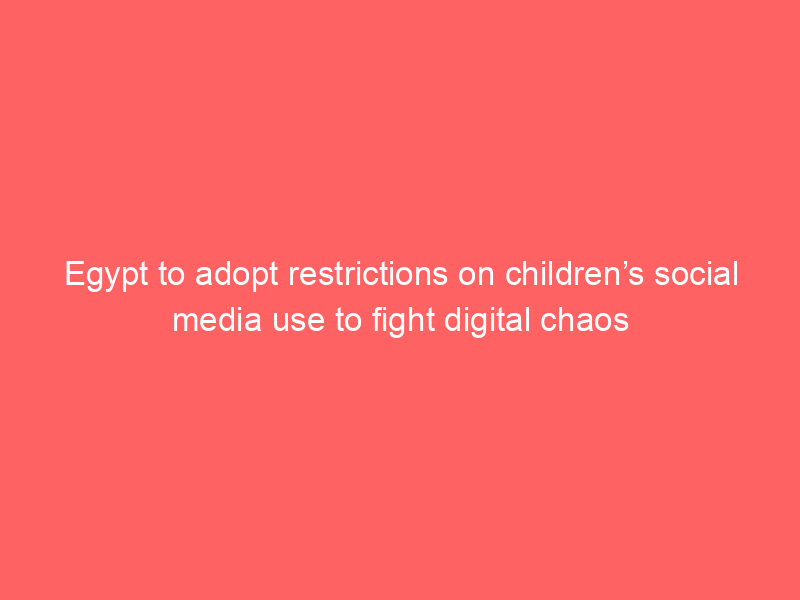 Egypt to adopt restrictions on children’s social media use to fight digital chaos